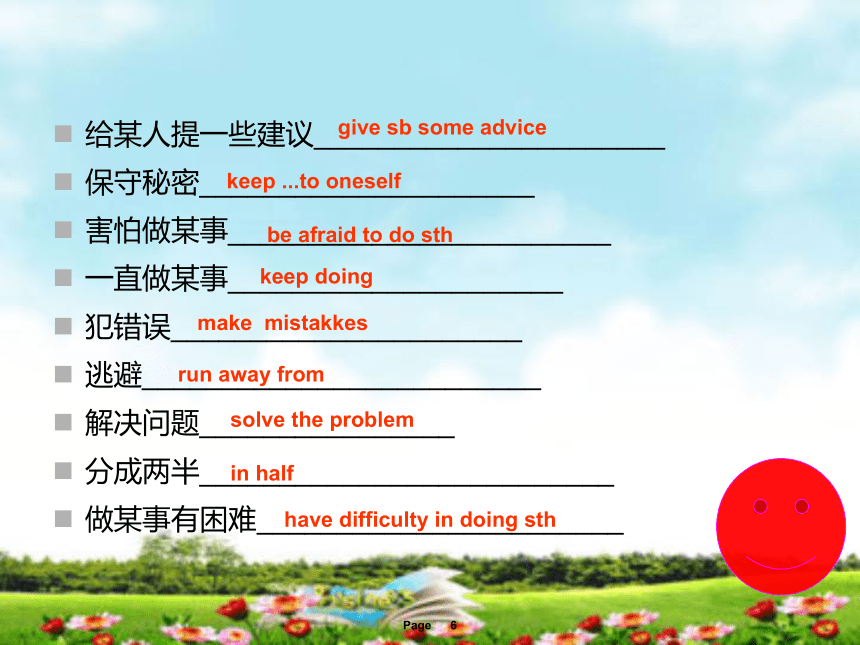 给某人提一些建议 give sb some advice

保守秘密 keep ...to oneself

害怕做某事 be afraid to do sth

一直做某事 keep doing

犯错误 make mistakkes

逃避 run away from

解决问题 solve the problem

分成两半 in half

做某事有困难 have difficulty in doing sth

Page 6